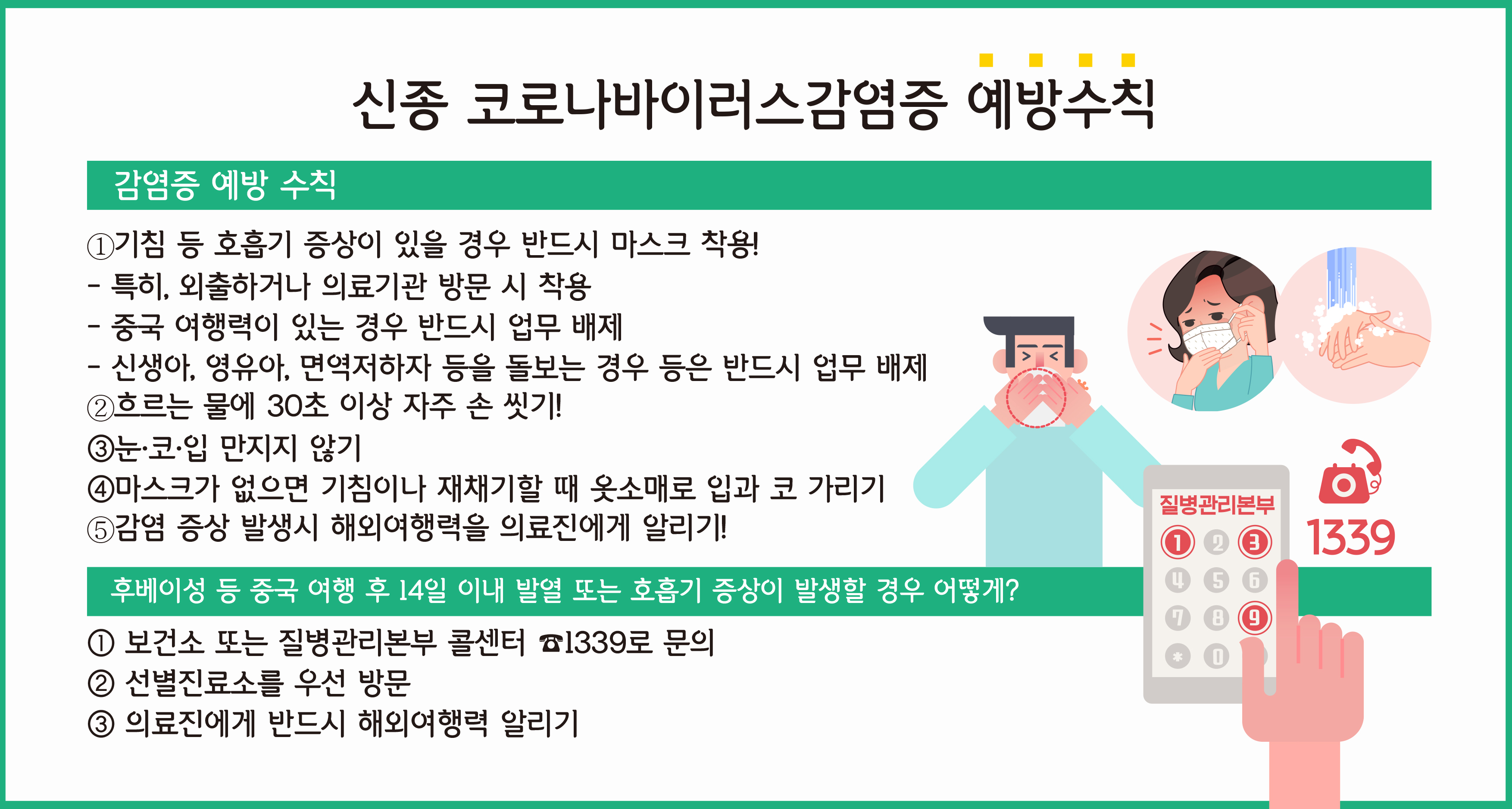 신종 코로나바이러스감염증 예방수칙

감염증 예방 수칙

①기침 등 호흡기 증상이 있을 경우 반드시 마스크 착용!
- 특히, 외출하거나 의료기관 방문 시 착용
- 중국 여행력이 있는 경우 반드시 업무 배제
- 신생아, 영유아, 면역저하자 등을 돌보는 경우 등은 반드시 업무 배제
②흐르는 물에 30초 이상 자주 손 씻기!
③눈·코·입 만지지 않기
④마스크가 없으면 기침이나 재채기할 때 옷소매로 입과 코 가리기
⑤감염 증상 발생시 해외여행력을 의료진에게 알리기!

후베이성 등 중국 여행 후 14일 이내 발열 또는 호흡기 증상이 발생할 경우 어떻게?

① 보건소 또는 질병관리본부 콜센터 ☎1339로 문의
② 선별진료소를 우선 방문
③ 의료진에게 반드시 해외여행력 알리기

질병관리본부
1 2 3
4 5 6
7 8 9
* 0
1339